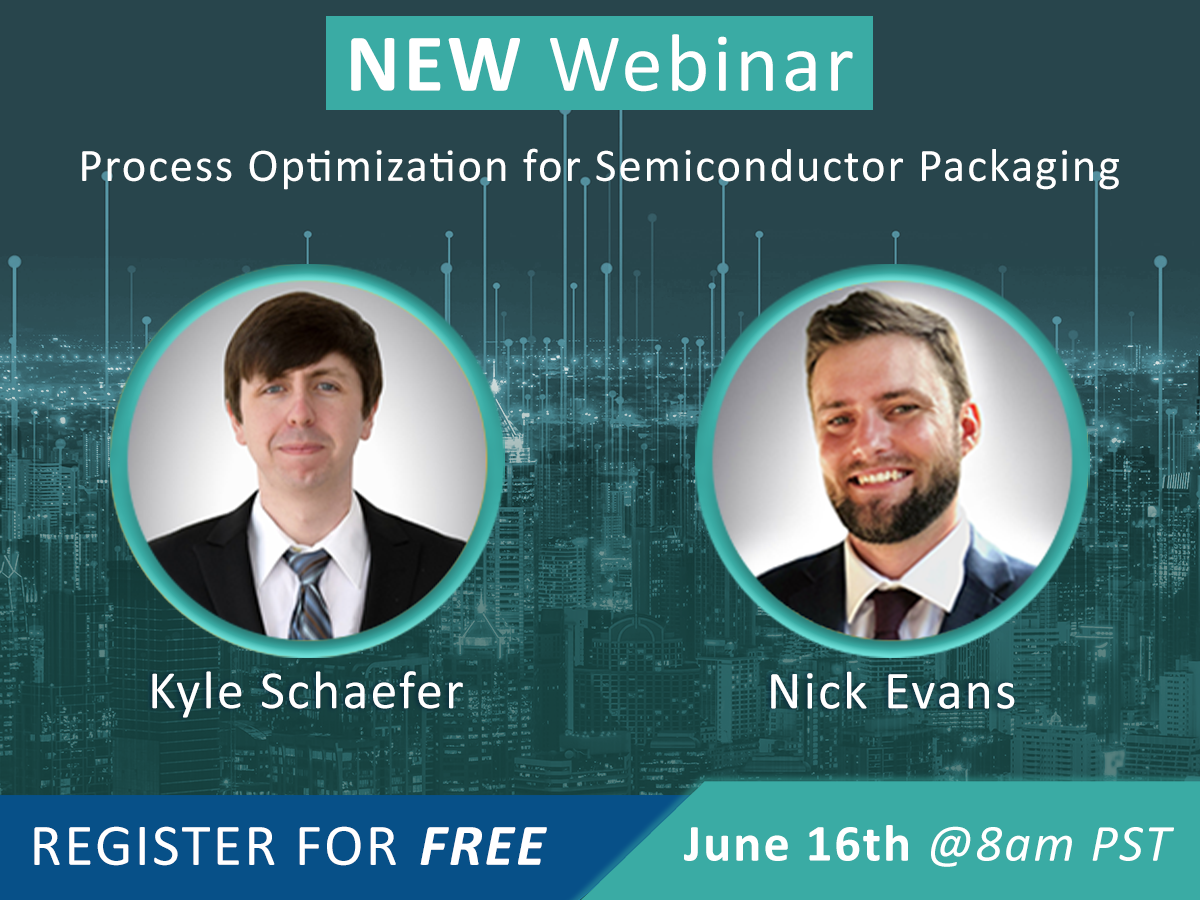 NEW Webinar

Process Optimization for Semiconductor Packaging

Kyle Schaefer

Nick Evans

REGISTER FOR FREE

June 16th @8am PST